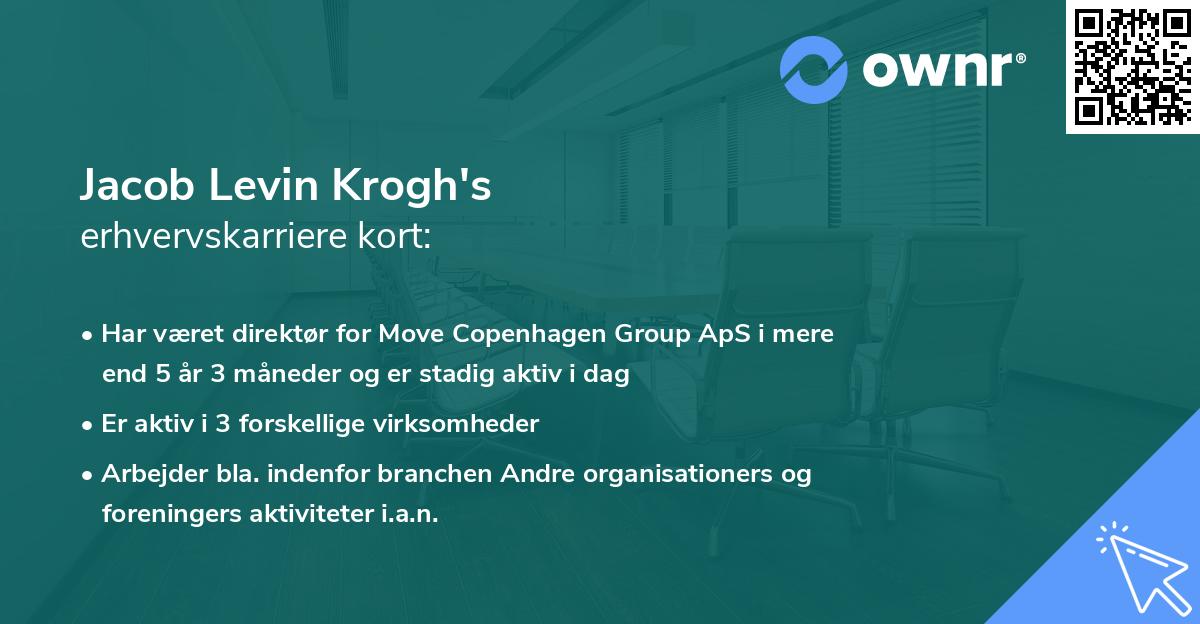 ownr®

Jacob Levin Krogh's
erhvervskarriere kort:

• Har været direktør for Move Copenhagen Group ApS i mere end 5 år 3 måneder og er stadig aktiv i dag
• Er aktiv i 3 forskellige virksomheder
• Arbejder bla. indenfor branchen Andre organisationers og foreningers aktiviteter i.a.n.